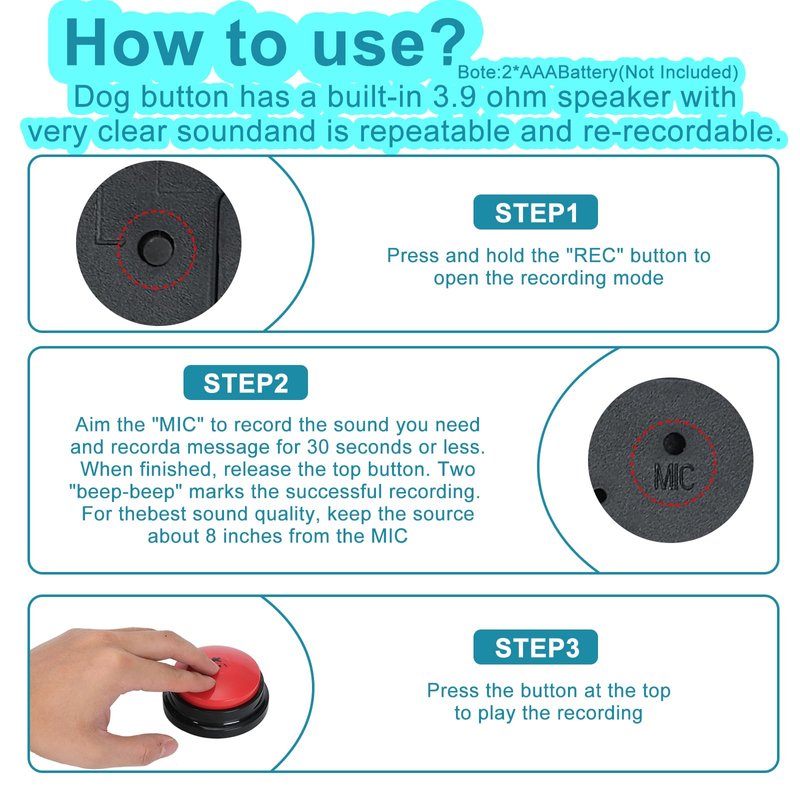 How to use?
Bote:2*AAABattery(Not Included)
Dog button has a built-in 3.9 ohm speaker with very clear soundand is repeatable and re-recordable.

STEP1
Press and hold the "REC" button to open the recording mode

STEP2
Aim the "MIC" to record the sound you need and recorda message for 30 seconds or less. When finished, release the top button. Two "beep-beep" marks the successful recording. For thebest sound quality, keep the source about 8 inches from the MIC

MIC

STEP3
Press the button at the top to play the recording